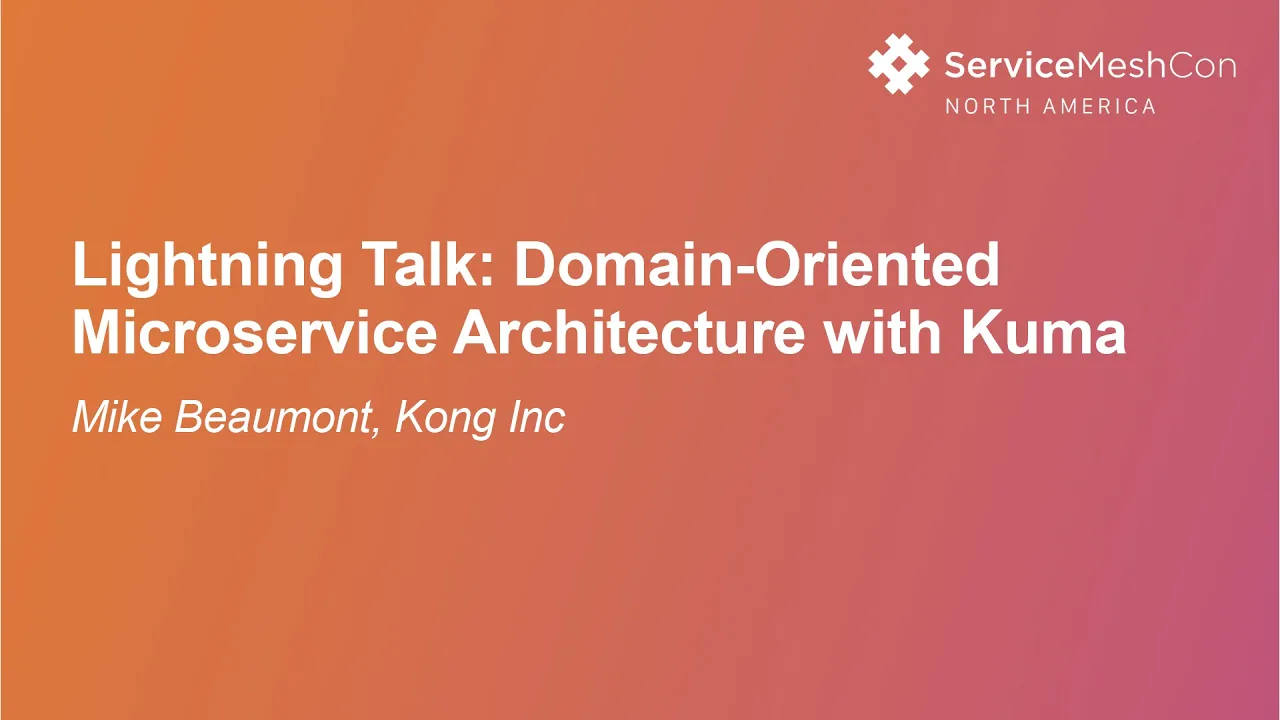 ServiceMeshCon
NORTH AMERICA

Lightning Talk: Domain-Oriented Microservice Architecture with Kuma

Mike Beaumont, Kong Inc